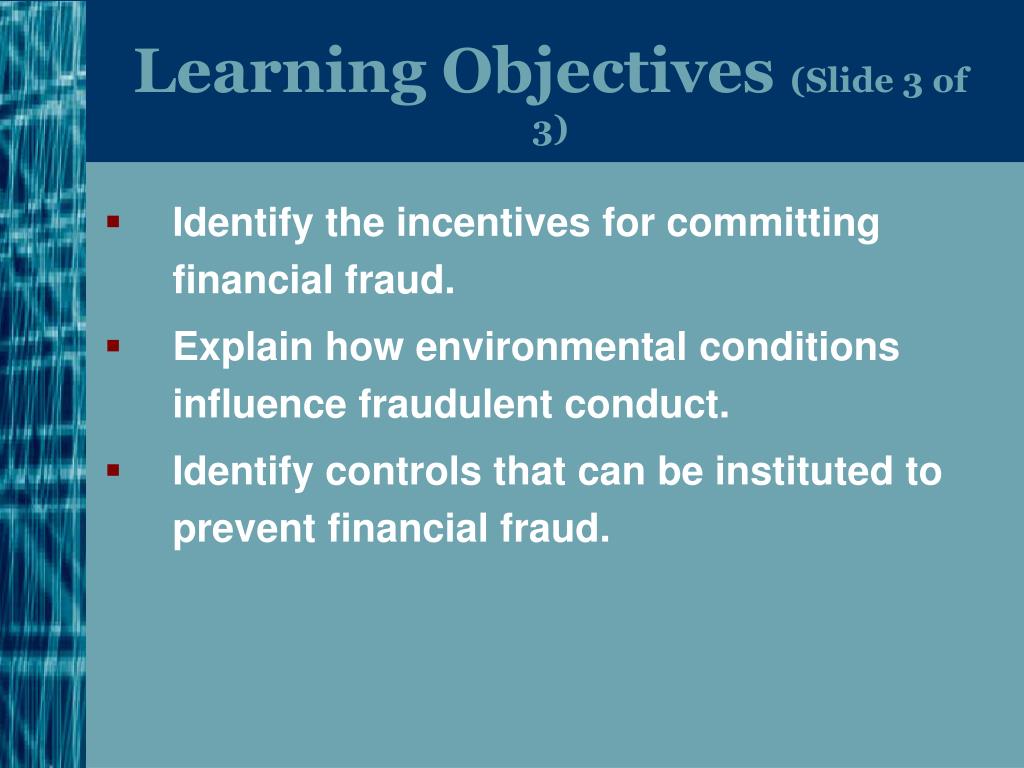 Learning Objectives (Slide 3 of 3)

▪ Identify the incentives for committing financial fraud.

▪ Explain how environmental conditions influence fraudulent conduct.

▪ Identify controls that can be instituted to prevent financial fraud.